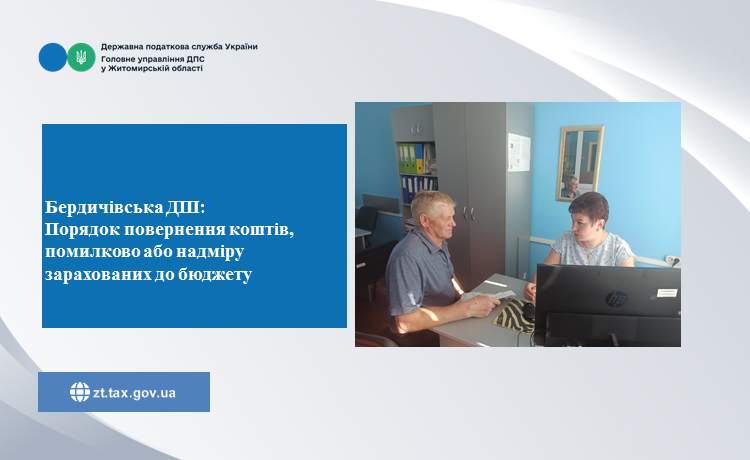 Державна податкова служба України
Головне управління ДПС
у Житомирській області

Бердичівська ДПІ:
Порядок повернення коштів, помилково або надміру зарахованих до бюджету

zt.tax.gov.ua